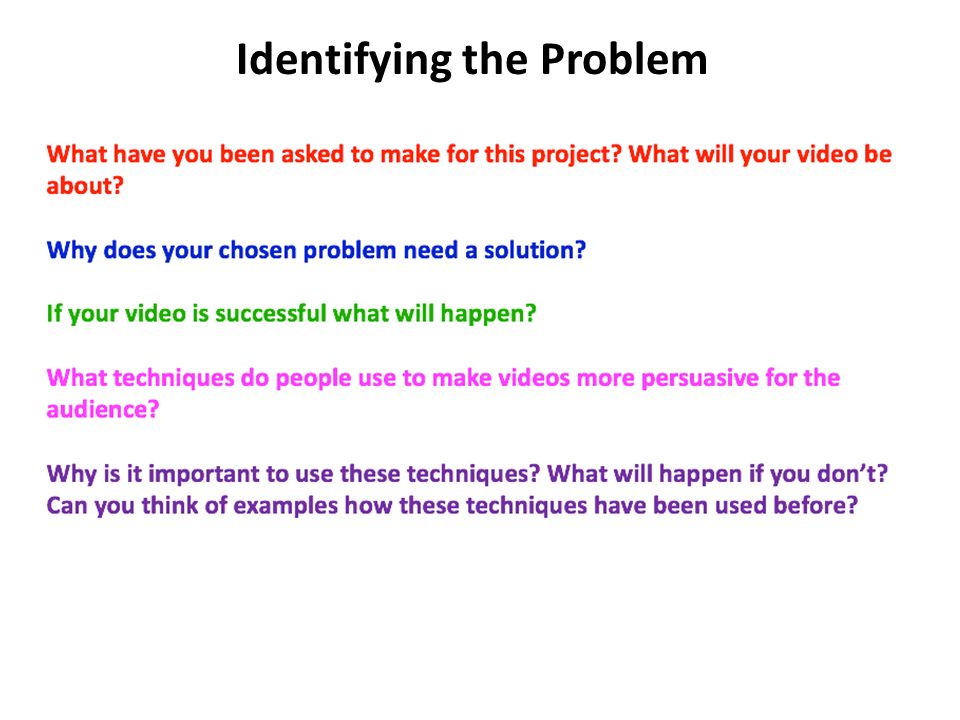 Identifying the Problem

What have you been asked to make for this project? What will your video be about?

Why does your chosen problem need a solution?

If your video is successful what will happen?

What techniques do people use to make videos more persuasive for the audience?

Why is it important to use these techniques? What will happen if you don't? Can you think of examples how these techniques have been used before?